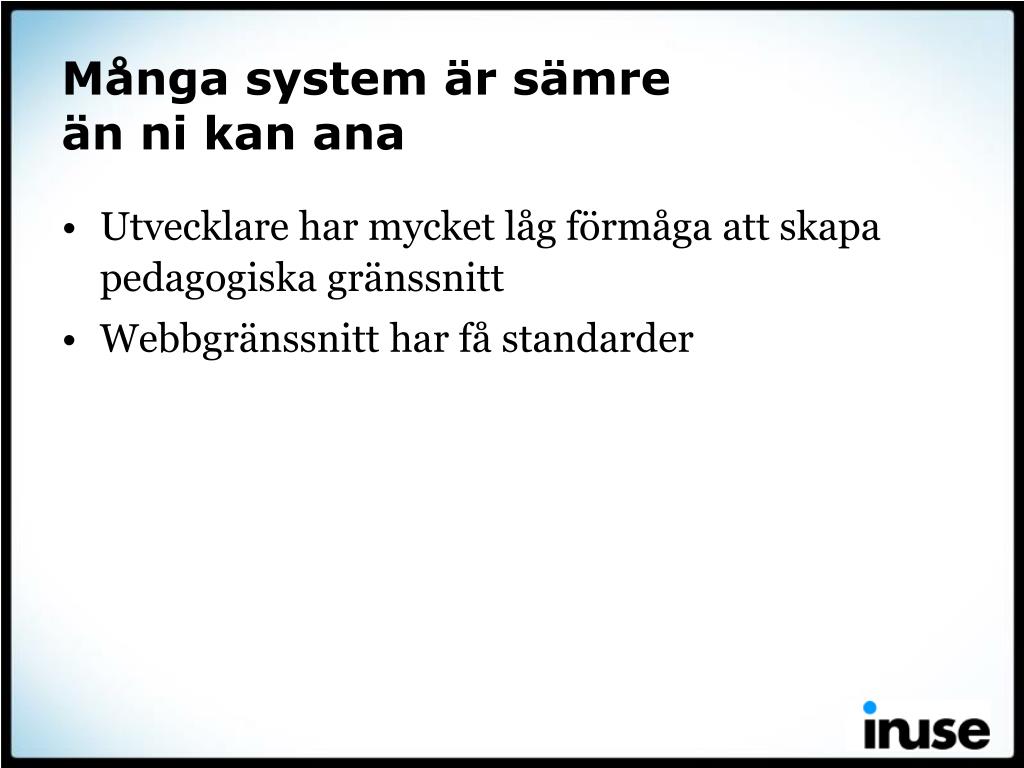 Många system är sämre
än ni kan ana

• Utvecklare har mycket låg förmåga att skapa pedagogiska gränssnitt
• Webbgränssnitt har få standarder

inuse